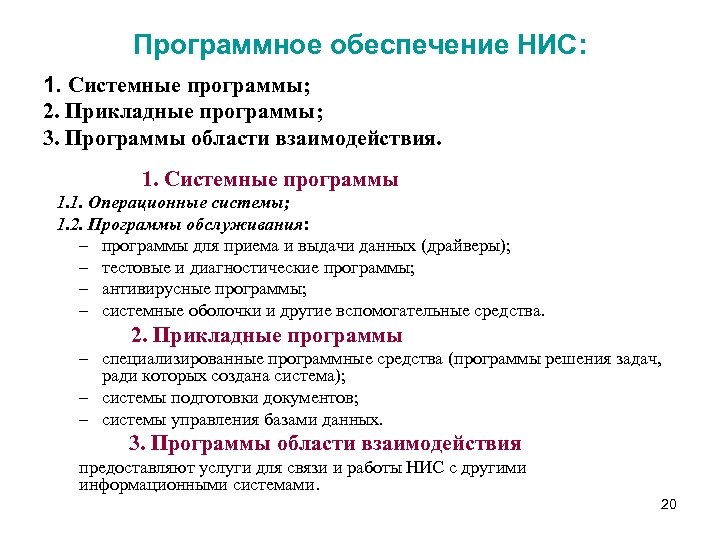 Программное обеспечение НИС:

1. Системные программы;
2. Прикладные программы;
3. Программы области взаимодействия.

1. Системные программы

1.1. Операционные системы;
1.2. Программы обслуживания:
– программы для приема и выдачи данных (драйверы);
– тестовые и диагностические программы;
– антивирусные программы;
– системные оболочки и другие вспомогательные средства.

2. Прикладные программы

– специализированные программные средства (программы решения задач, ради которых создана система);
– системы подготовки документов;
– системы управления базами данных.

3. Программы области взаимодействия

предоставляют услуги для связи и работы НИС с другими информационными системами.

20